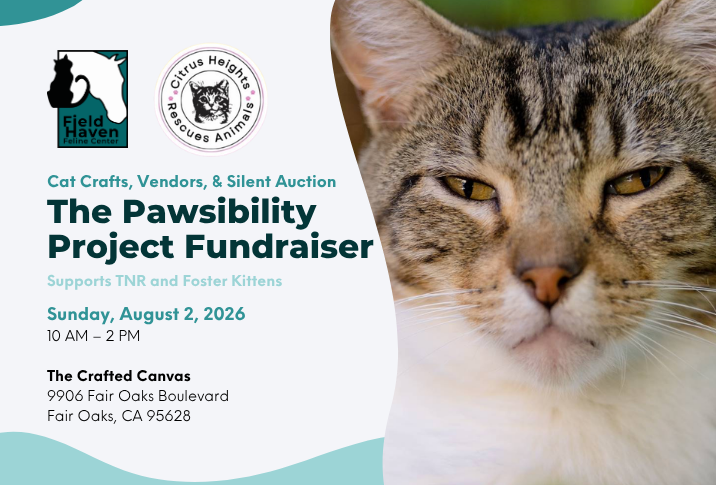 Field Haven
Feline Center

Citrus Heights
Rescues Animals

Cat Crafts, Vendors, & Silent Auction

The Pawsibility Project Fundraiser

Supports TNR and Foster Kittens

Sunday, August 2, 2026
10 AM – 2 PM

The Crafted Canvas
9906 Fair Oaks Boulevard
Fair Oaks, CA 95628